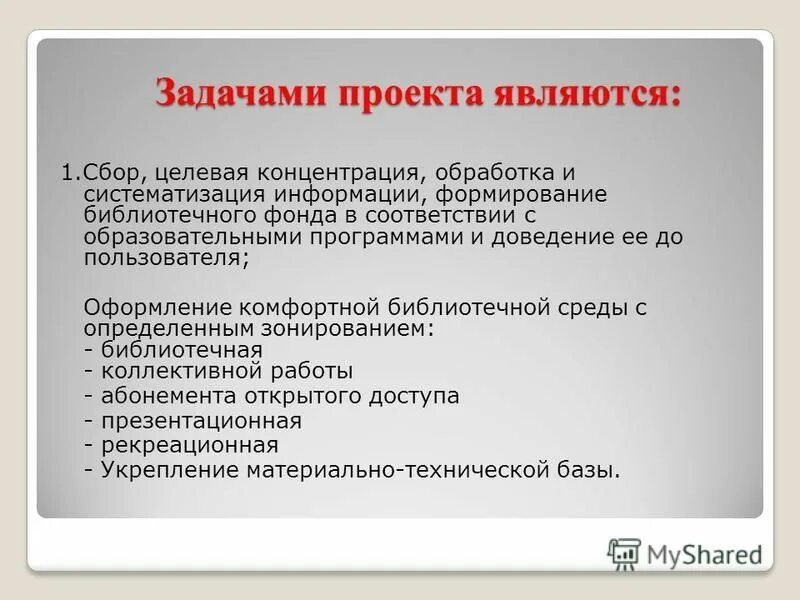 Задачами проекта являются:

1.Сбор, целевая концентрация, обработка и систематизация информации, формирование библиотечного фонда в соответствии с образовательными программами и доведение ее до пользователя;

Оформление комфортной библиотечной среды с определенным зонированием:
- библиотечная
- коллективной работы
- абонемента открытого доступа
- презентационная
- рекреационная
- Укрепление материально-технической базы.

MyShared